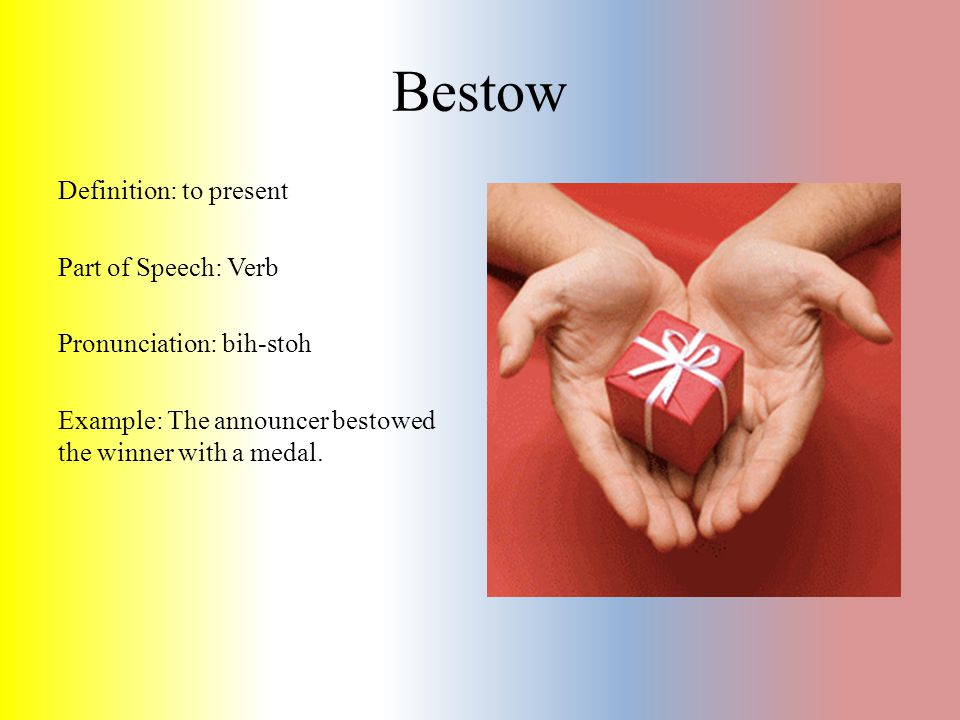 Bestow

Definition: to present

Part of Speech: Verb

Pronunciation: bih-stoh

Example: The announcer bestowed the winner with a medal.